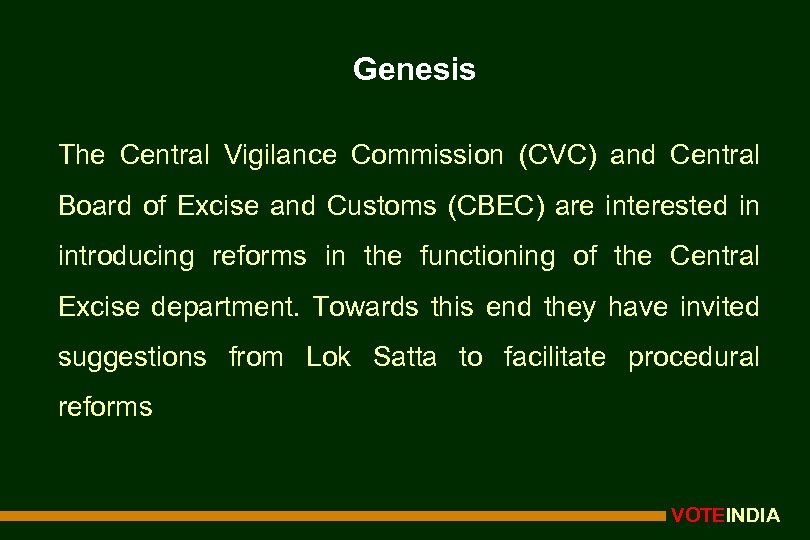 Genesis

The Central Vigilance Commission (CVC) and Central Board of Excise and Customs (CBEC) are interested in introducing reforms in the functioning of the Central Excise department. Towards this end they have invited suggestions from Lok Satta to facilitate procedural reforms

VOTEINDIA